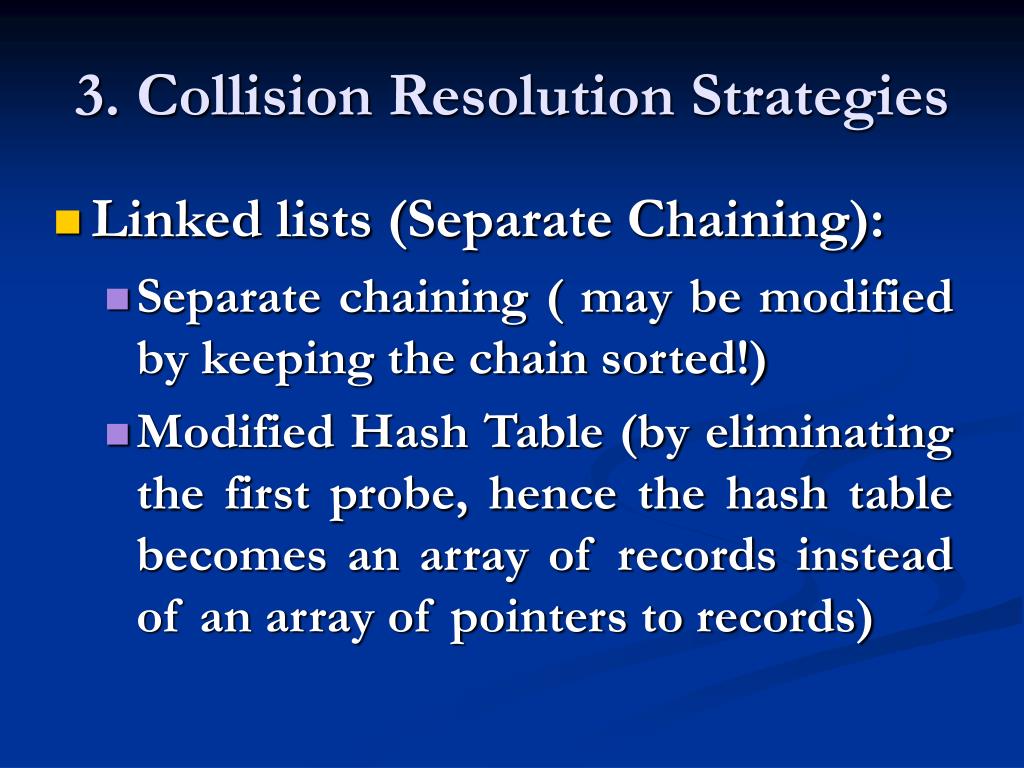 3. Collision Resolution Strategies

Linked lists (Separate Chaining):

Separate chaining ( may be modified by keeping the chain sorted!)

Modified Hash Table (by eliminating the first probe, hence the hash table becomes an array of records instead of an array of pointers to records)